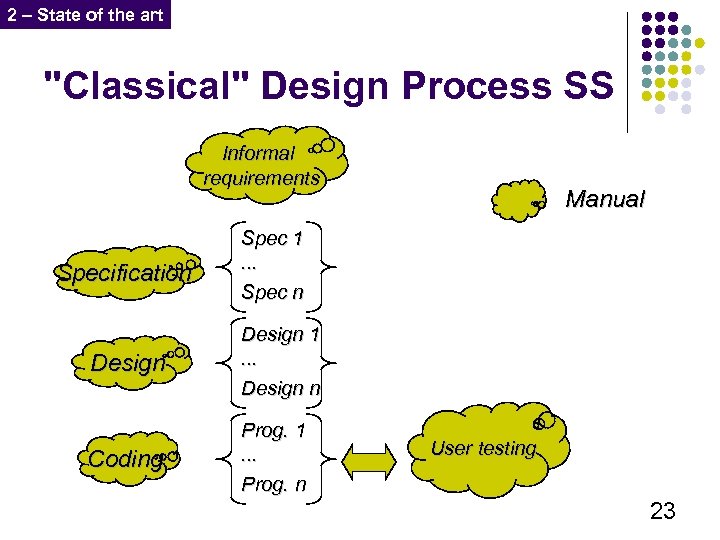 2 – State of the art

"Classical" Design Process SS

Informal requirements

Manual

Specification

Spec 1
...
Spec n

Design

Design 1
...
Design n

Coding

Prog. 1
...
Prog. n

User testing

23